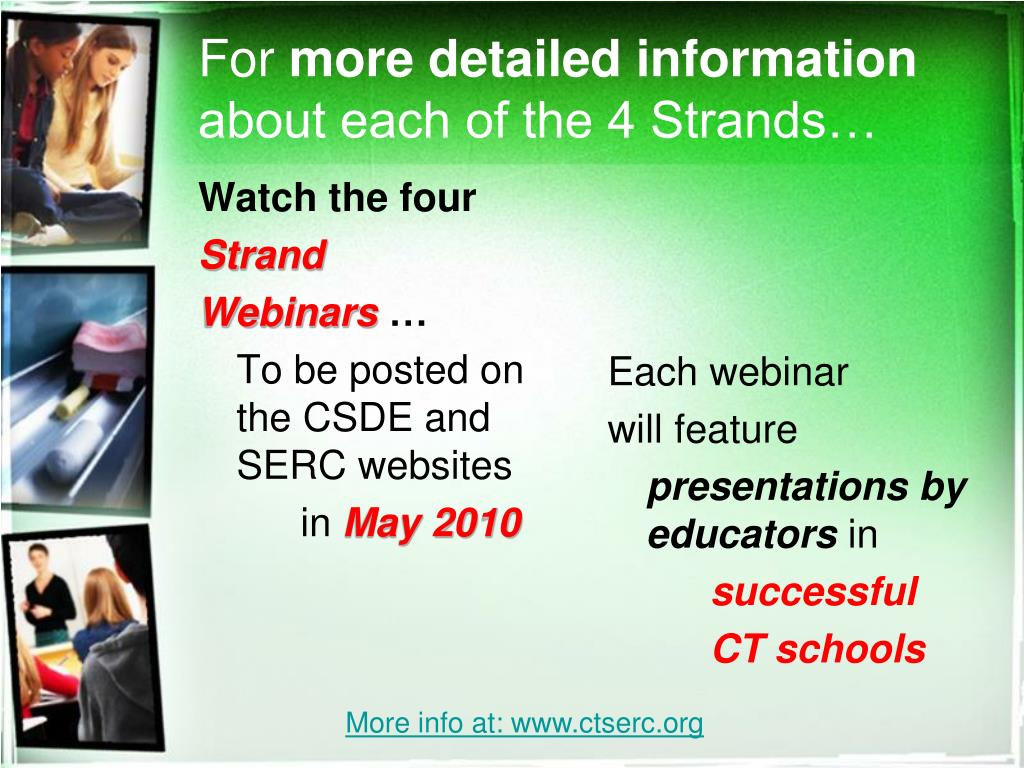 For more detailed information about each of the 4 Strands…

Watch the four Strand Webinars …

To be posted on the CSDE and SERC websites in May 2010

Each webinar will feature presentations by educators in successful CT schools

More info at: www.ctserc.org